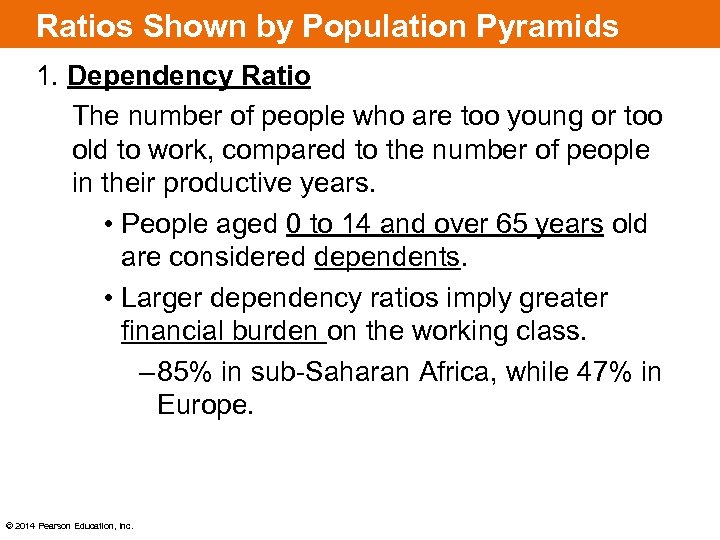 Ratios Shown by Population Pyramids

1. Dependency Ratio

The number of people who are too young or too old to work, compared to the number of people in their productive years.

• People aged 0 to 14 and over 65 years old are considered dependents.

• Larger dependency ratios imply greater financial burden on the working class.

–85% in sub-Saharan Africa, while 47% in Europe.

© 2014 Pearson Education, Inc.